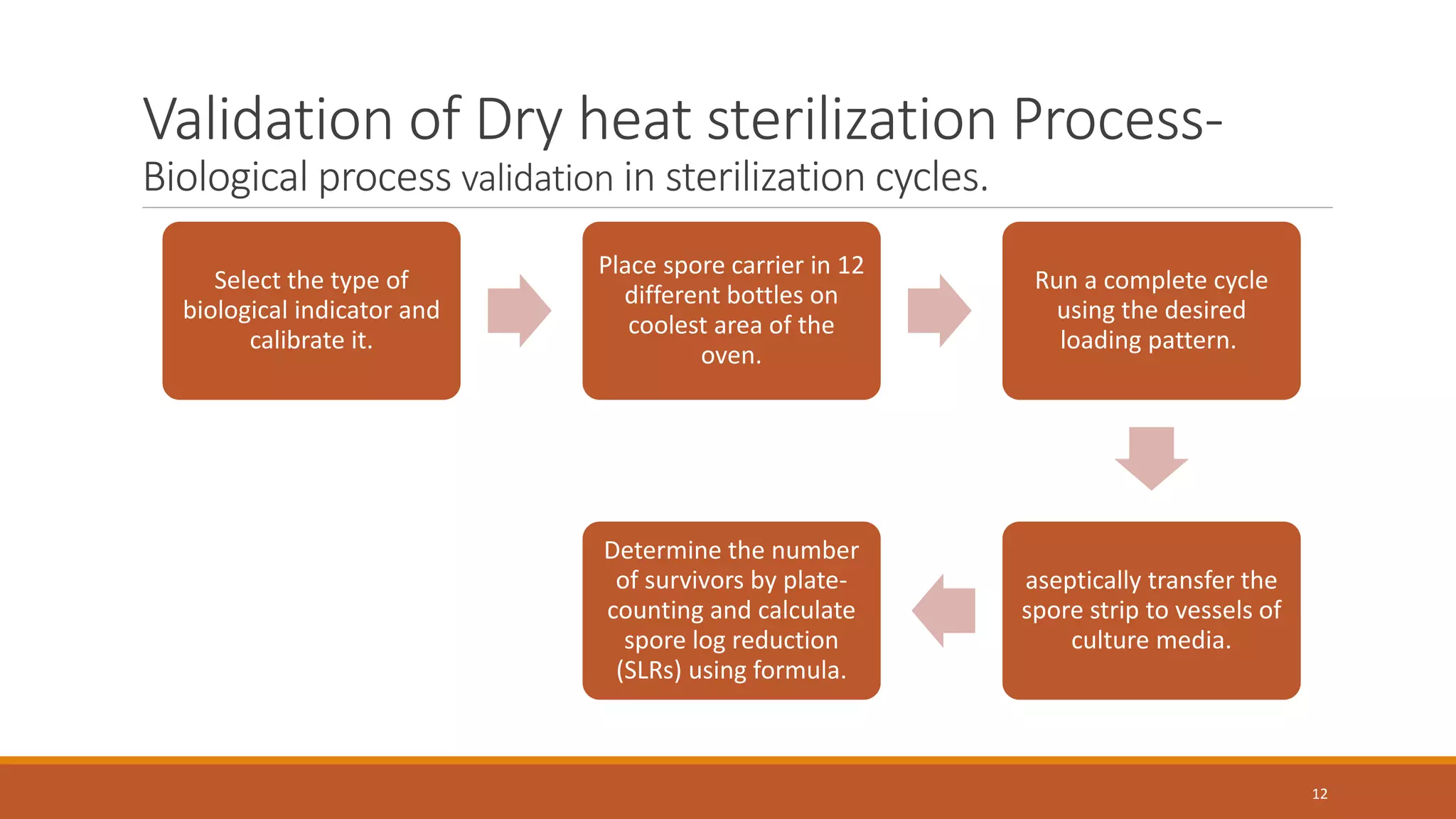 Validation of Dry heat sterilization Process-
Biological process validation in sterilization cycles.

Select the type of biological indicator and calibrate it.

Place spore carrier in 12 different bottles on coolest area of the oven.

Run a complete cycle using the desired loading pattern.

aseptically transfer the spore strip to vessels of culture media.

Determine the number of survivors by plate-counting and calculate spore log reduction (SLRs) using formula.

12